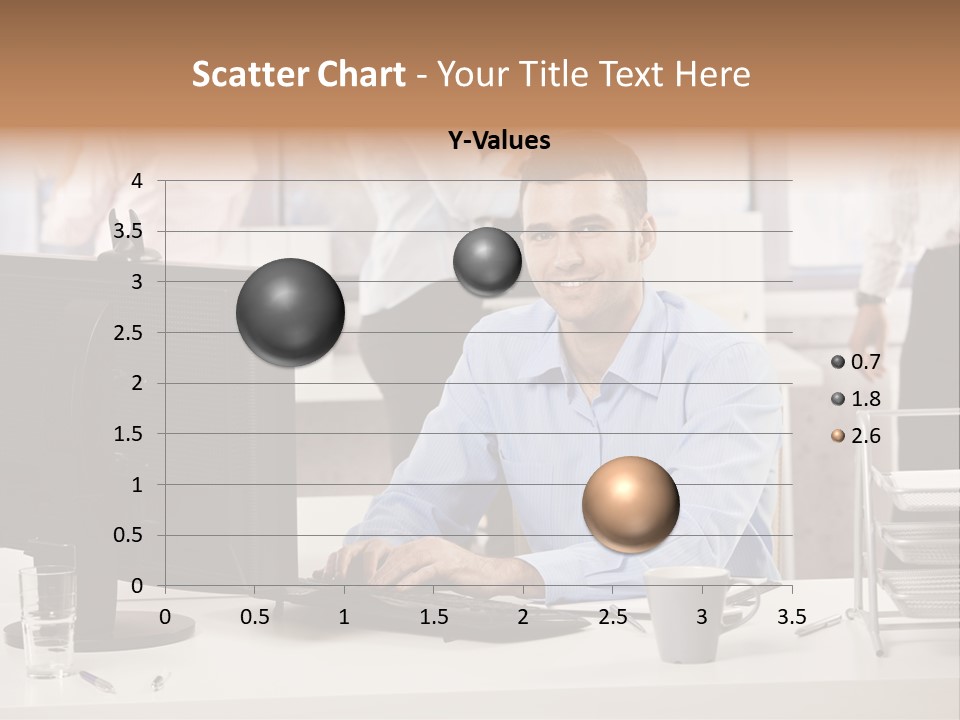 Scatter Chart - Your Title Text Here

Y-Values

4
3.5
3
2.5
2
1.5
1
0.5
0

0 0.5 1 1.5 2 2.5 3 3.5

0.7
1.8
2.6